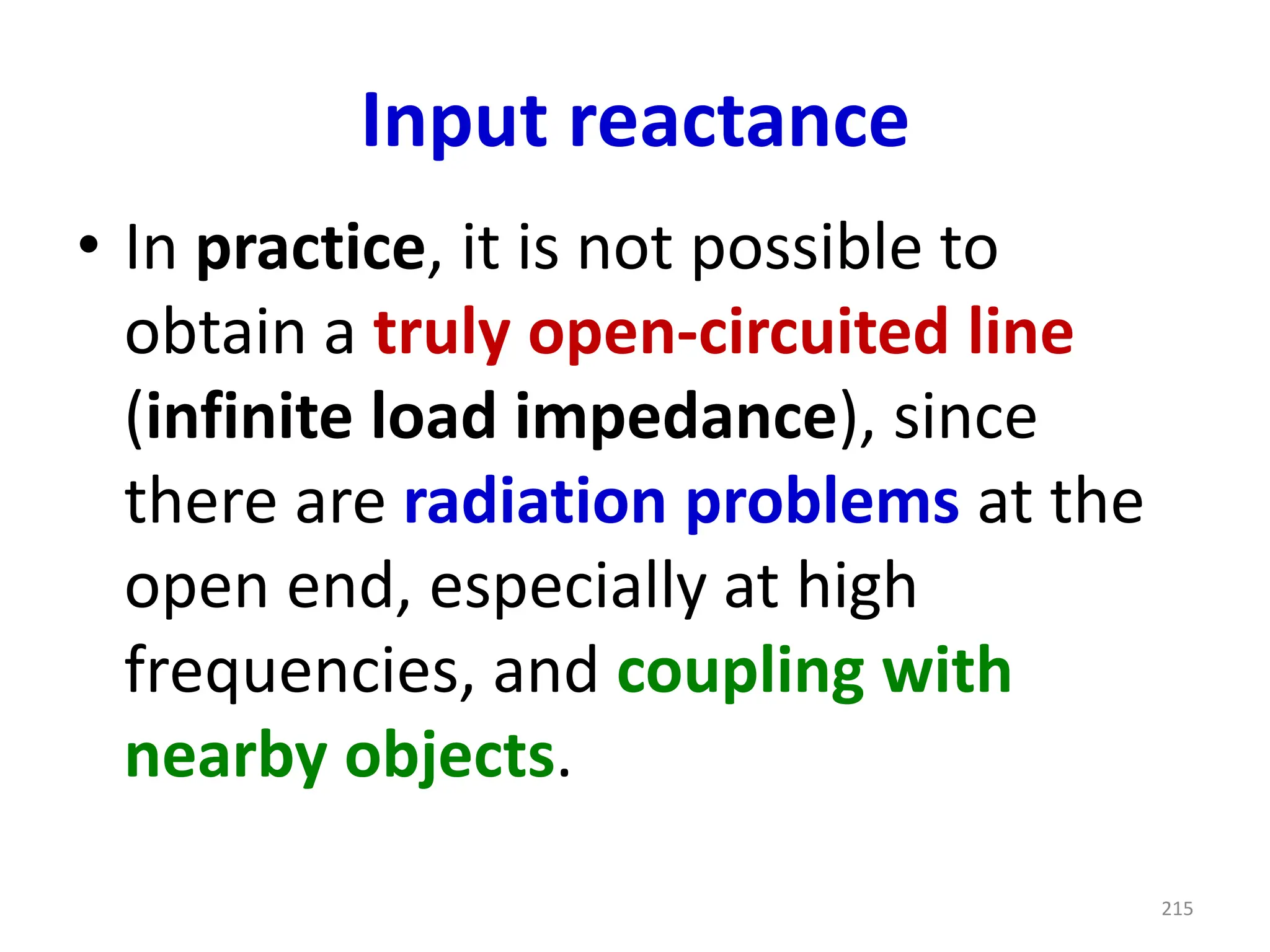 Input reactance

• In practice, it is not possible to obtain a truly open-circuited line (infinite load impedance), since there are radiation problems at the open end, especially at high frequencies, and coupling with nearby objects.

215